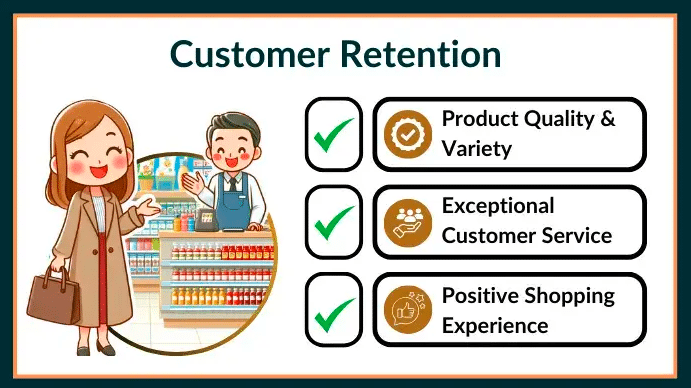 Customer Retention

Product Quality & Variety

Exceptional Customer Service

Positive Shopping Experience